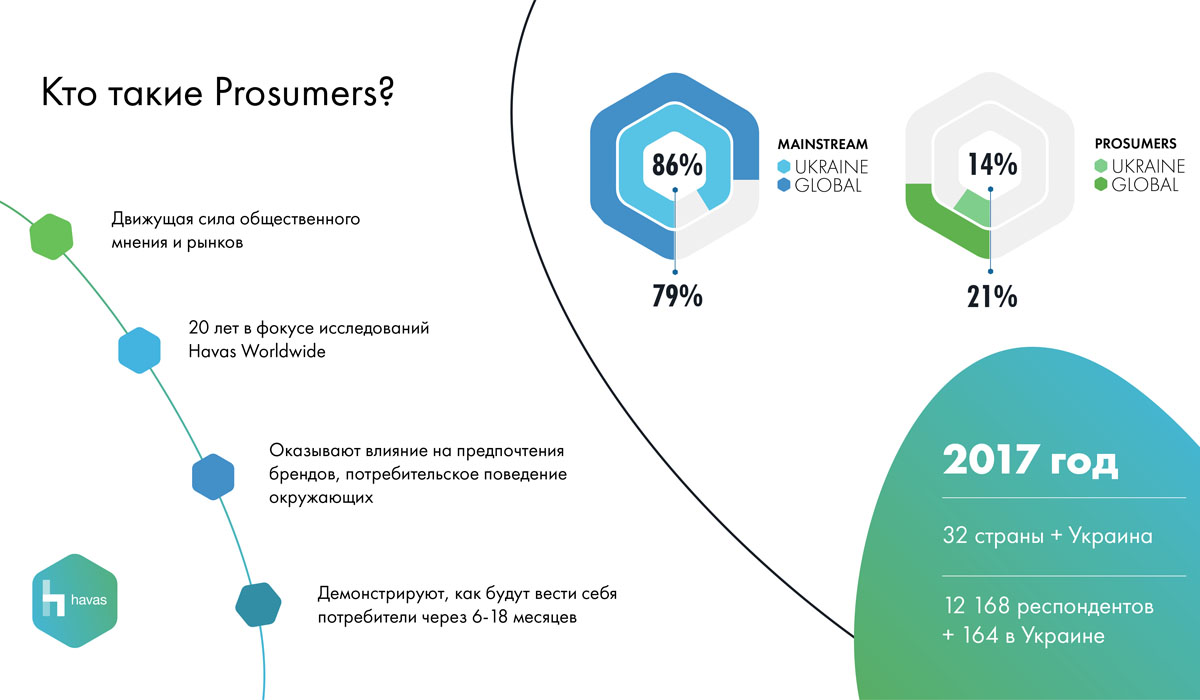 Кто такие Prosumers?

Движущая сила общественного мнения и рынков

20 лет в фокусе исследований Havas Worldwide

Оказывают влияние на предпочтения брендов, потребительское поведение окружающих

Демонстрируют, как будут вести себя потребители через 6-18 месяцев

havas

86%

79%

MAINSTREAM
UKRAINE
GLOBAL

14%

21%

PROSUMERS
UKRAINE
GLOBAL

2017 год

32 страны + Украина

12 168 респондентов + 164 в Украине